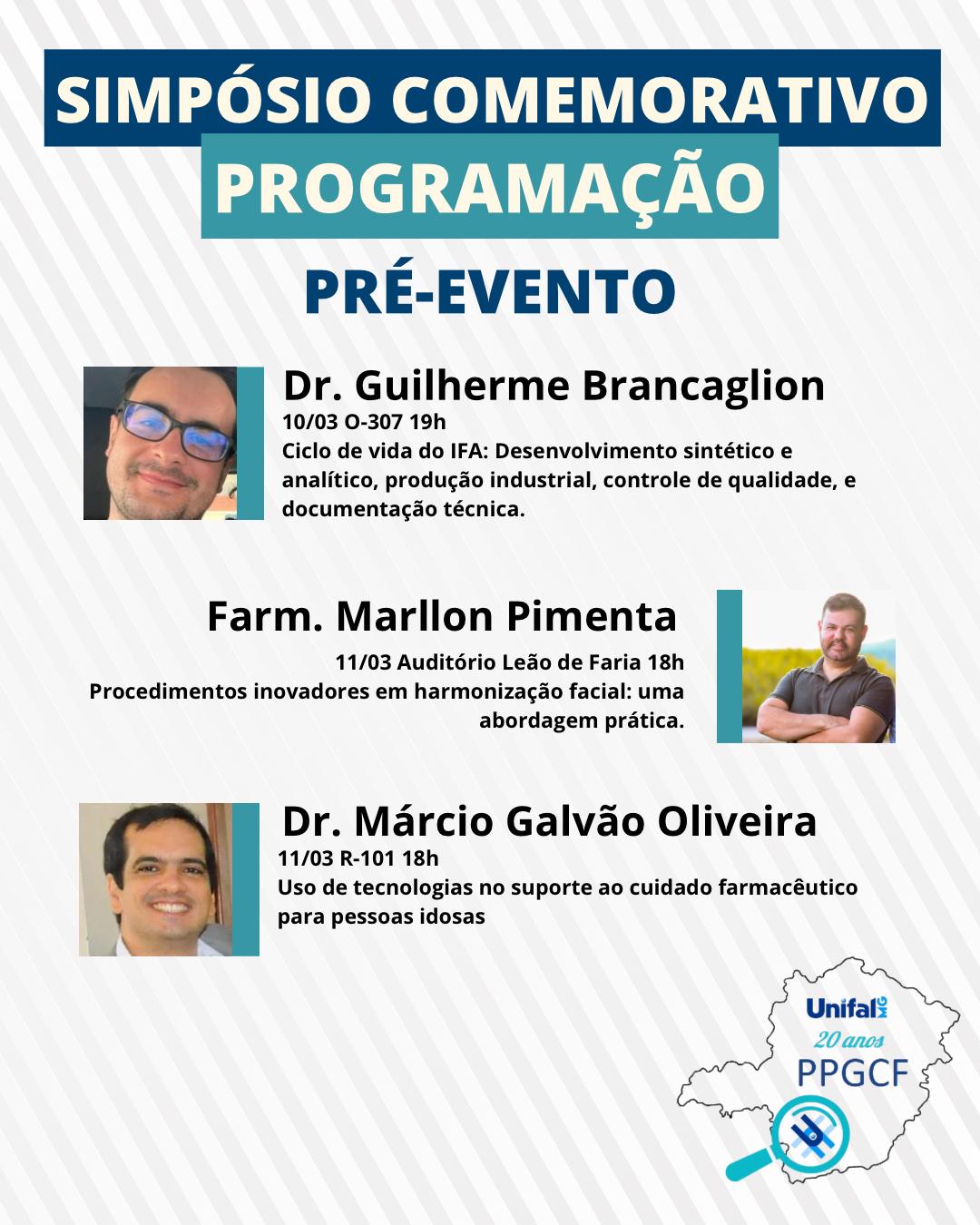 SIMPÓSIO COMEMORATIVO
PROGRAMAÇÃO
PRÉ-EVENTO

Dr. Guilherme Brancaglion
10/03 O-307 19h
Ciclo de vida do IFA: Desenvolvimento sintético e analítico, produção industrial, controle de qualidade, e documentação técnica.

Farm. Marllon Pimenta
11/03 Auditório Leão de Faria 18h
Procedimentos inovadores em harmonização facial: uma abordagem prática.

Dr. Márcio Galvão Oliveira
11/03 R-101 18h
Uso de tecnologias no suporte ao cuidado farmacêutico para pessoas idosas

Unifal MG
20 anos
PPGCF